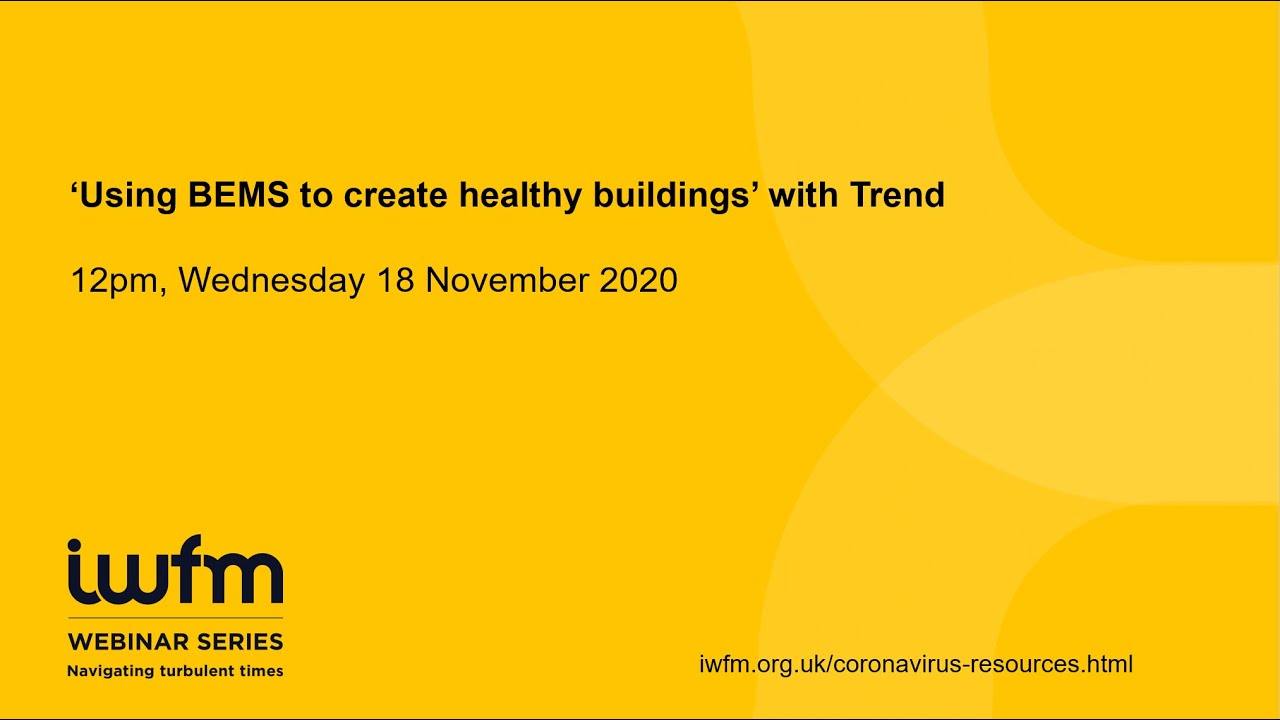 ‘Using BEMS to create healthy buildings’ with Trend

12pm, Wednesday 18 November 2020

iwfm

WEBINAR SERIES

Navigating turbulent times

iwfm.org.uk/coronavirus-resources.html